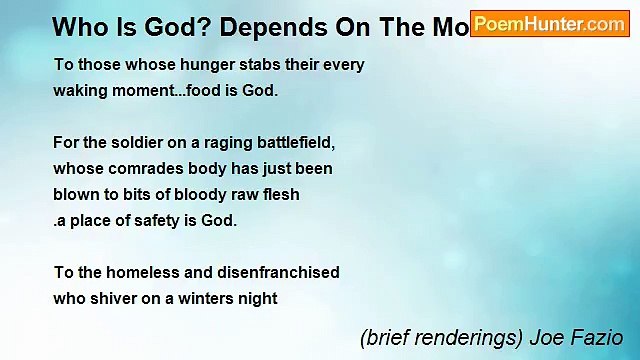 Who Is God? Depends On The Mo

PoemHunter.com

To those whose hunger stabs their every waking moment...food is God.

For the soldier on a raging battlefield, whose comrades body has just been blown to bits of bloody raw flesh .a place of safety is God.

To the homeless and disenfranchised who shiver on a winters night

(brief renderings) Joe Fazio